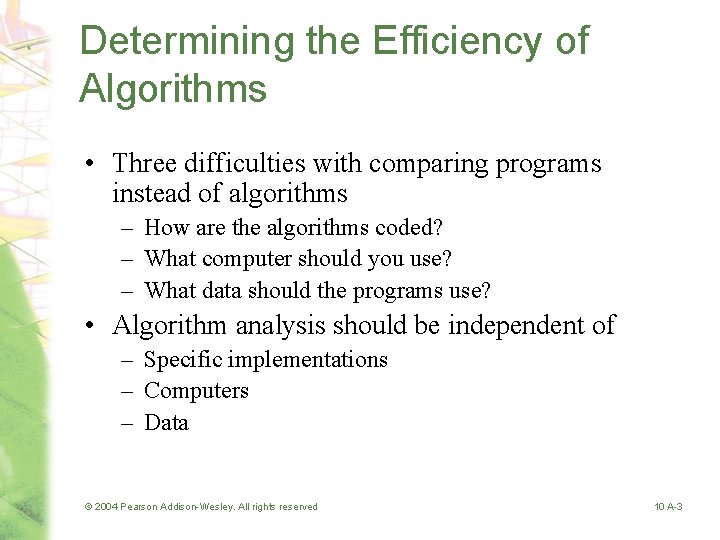 Determining the Efficiency of Algorithms

• Three difficulties with comparing programs instead of algorithms
  – How are the algorithms coded?
  – What computer should you use?
  – What data should the programs use?
• Algorithm analysis should be independent of
  – Specific implementations
  – Computers
  – Data

© 2004 Pearson Addison-Wesley. All rights reserved

10 A-3